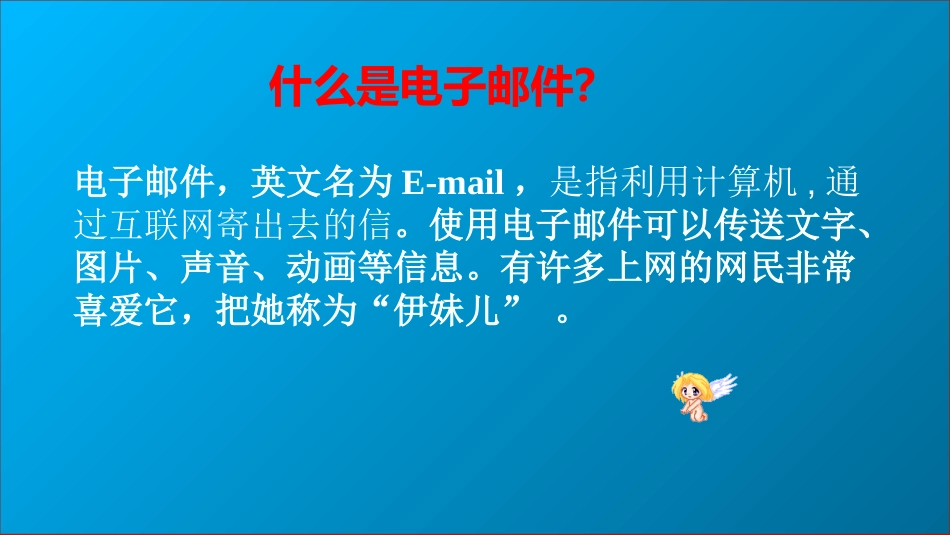 什么是电子邮件?

电子邮件，英文名为 E-mail ，是指利用计算机 , 通过互联网寄出去的信。使用电子邮件可以传送文字、图片、声音、动画等信息。有许多上网的网民非常喜爱它，把她称为“伊妹儿” 。